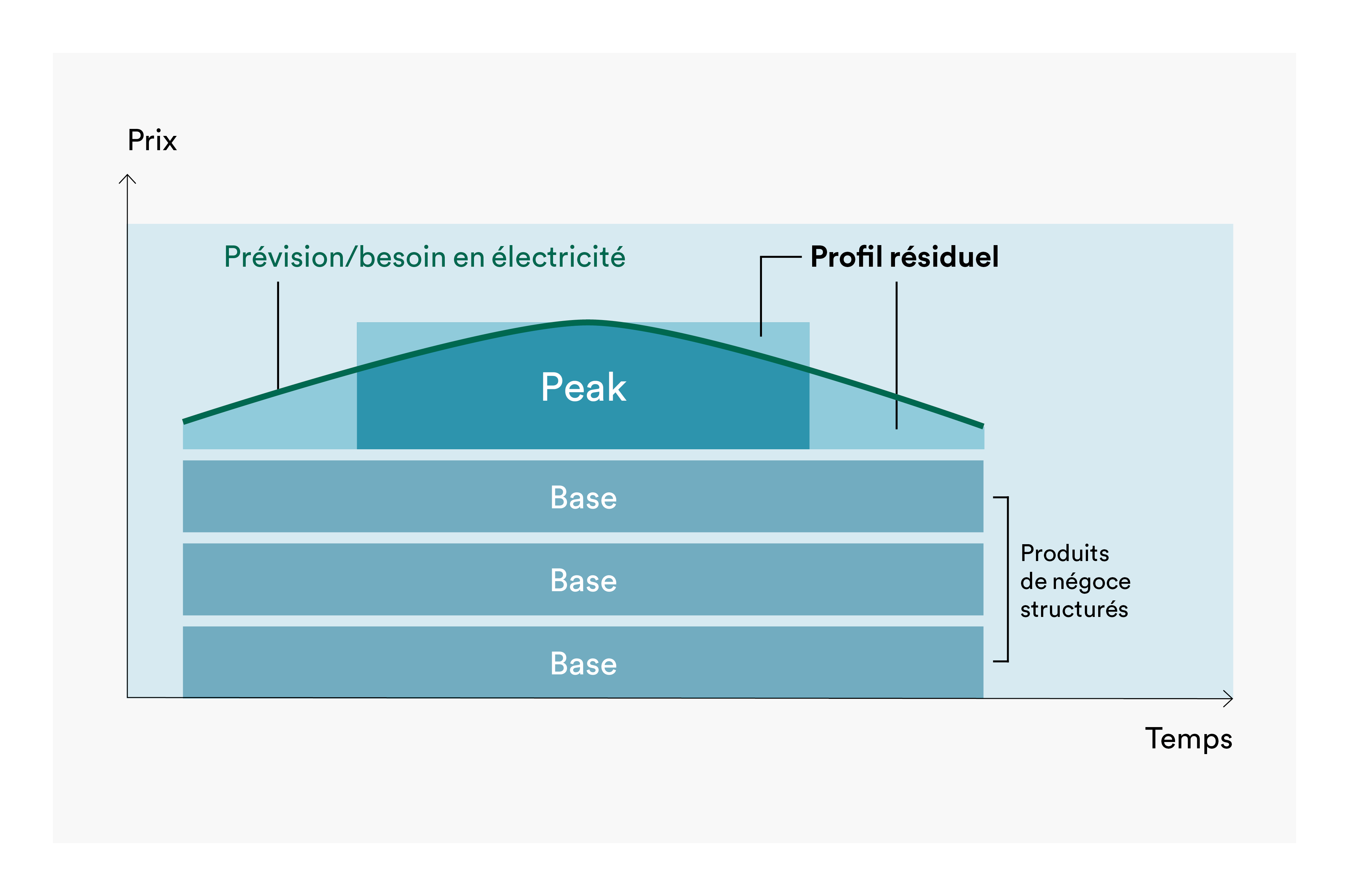 Prix

Prévision/besoin en électricité

Profil résiduel

Peak

Base

Base

Base

Produits de négoce structurés

Temps